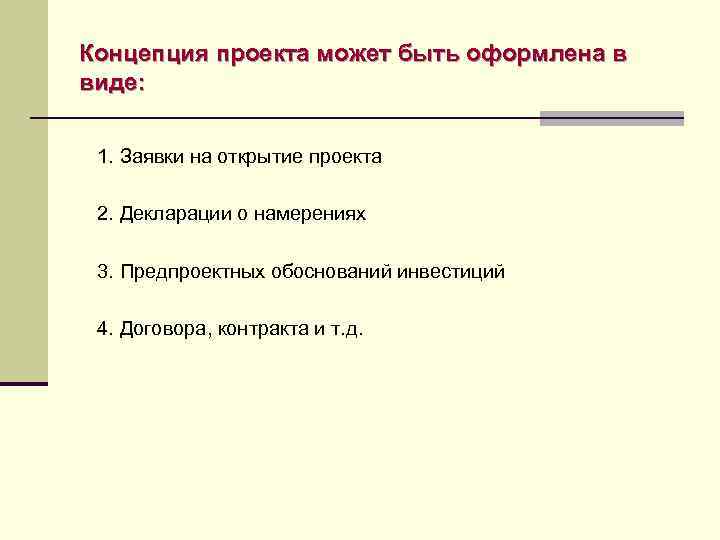 Концепция проекта может быть оформлена в виде:

1. Заявки на открытие проекта

2. Декларации о намерениях

3. Предпроектных обоснований инвестиций

4. Договора, контракта и т.д.